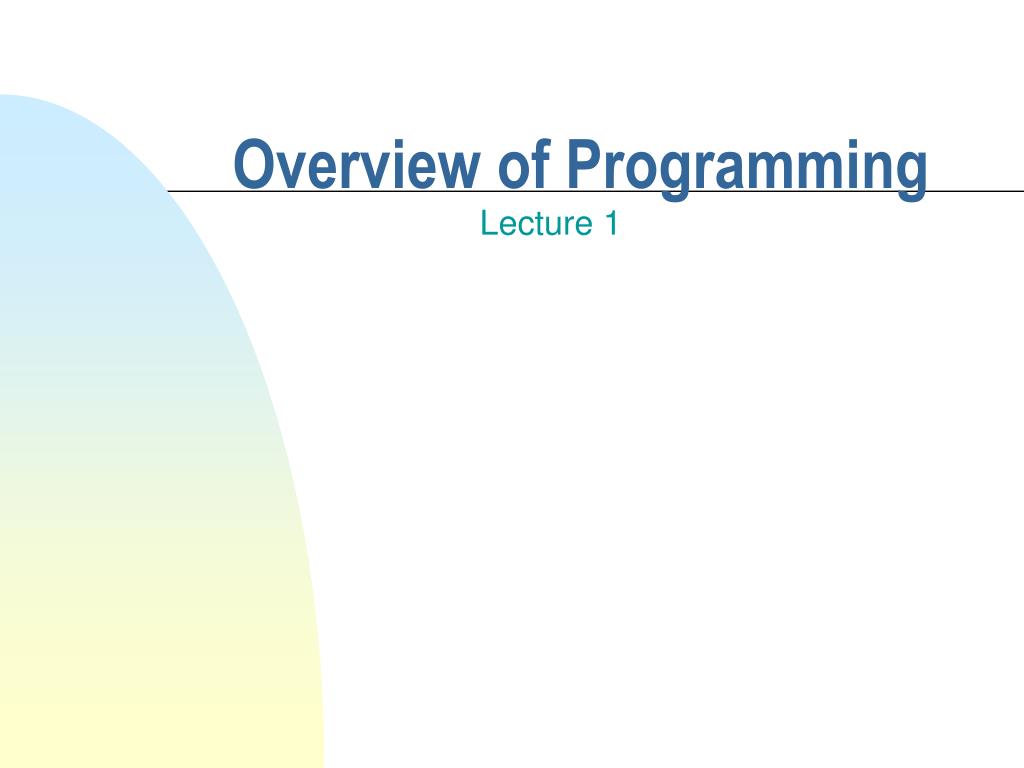 Overview of Programming

Lecture 1